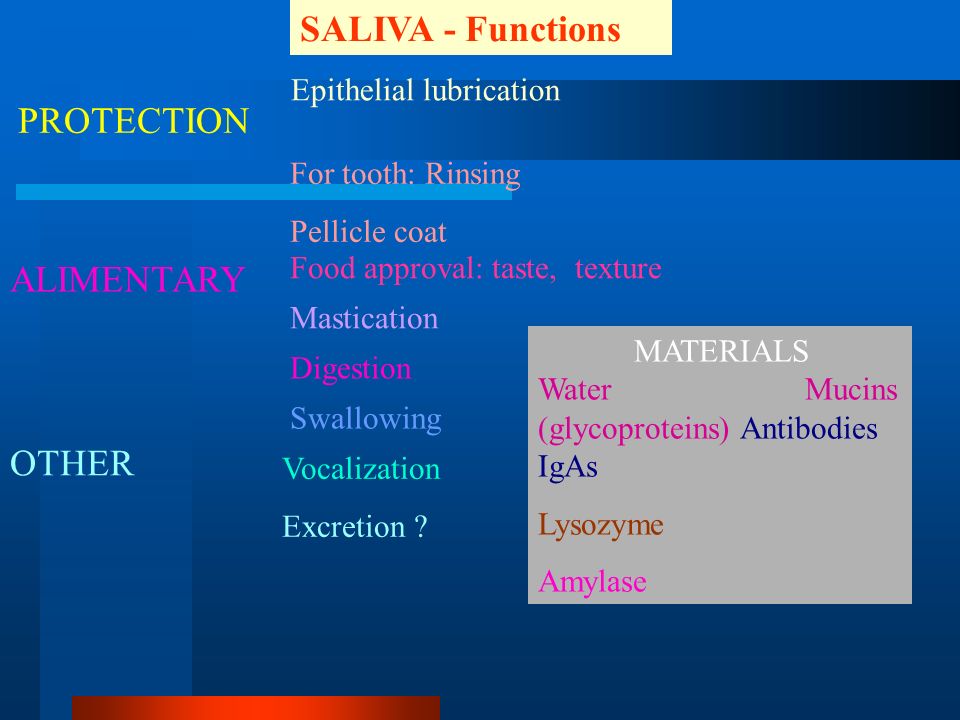 SALIVA - Functions

PROTECTION

Epithelial lubrication

For tooth: Rinsing

Pellicle coat

ALIMENTARY

Food approval: taste, texture

Mastication

Digestion

Swallowing

OTHER

Vocalization

Excretion ?

MATERIALS
Water Mucins (glycoproteins) Antibodies IgAs

Lysozyme

Amylase